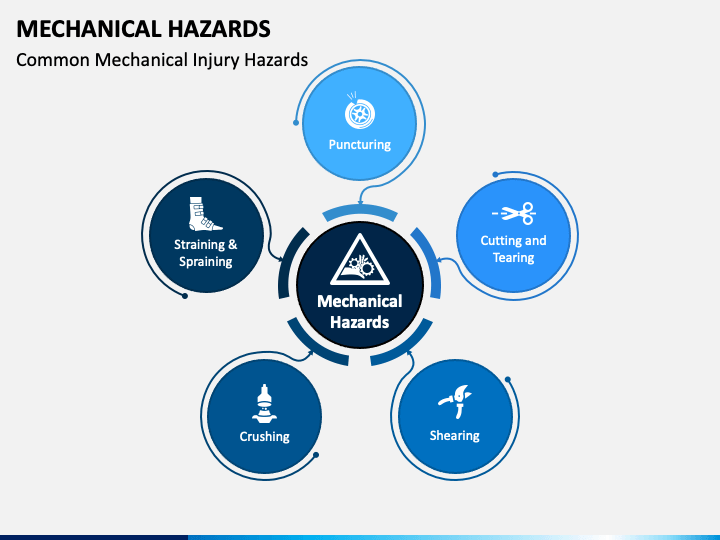 MECHANICAL HAZARDS

Common Mechanical Injury Hazards

Puncturing

Cutting and Tearing

Straining & Spraining

Mechanical Hazards

Crushing

Shearing